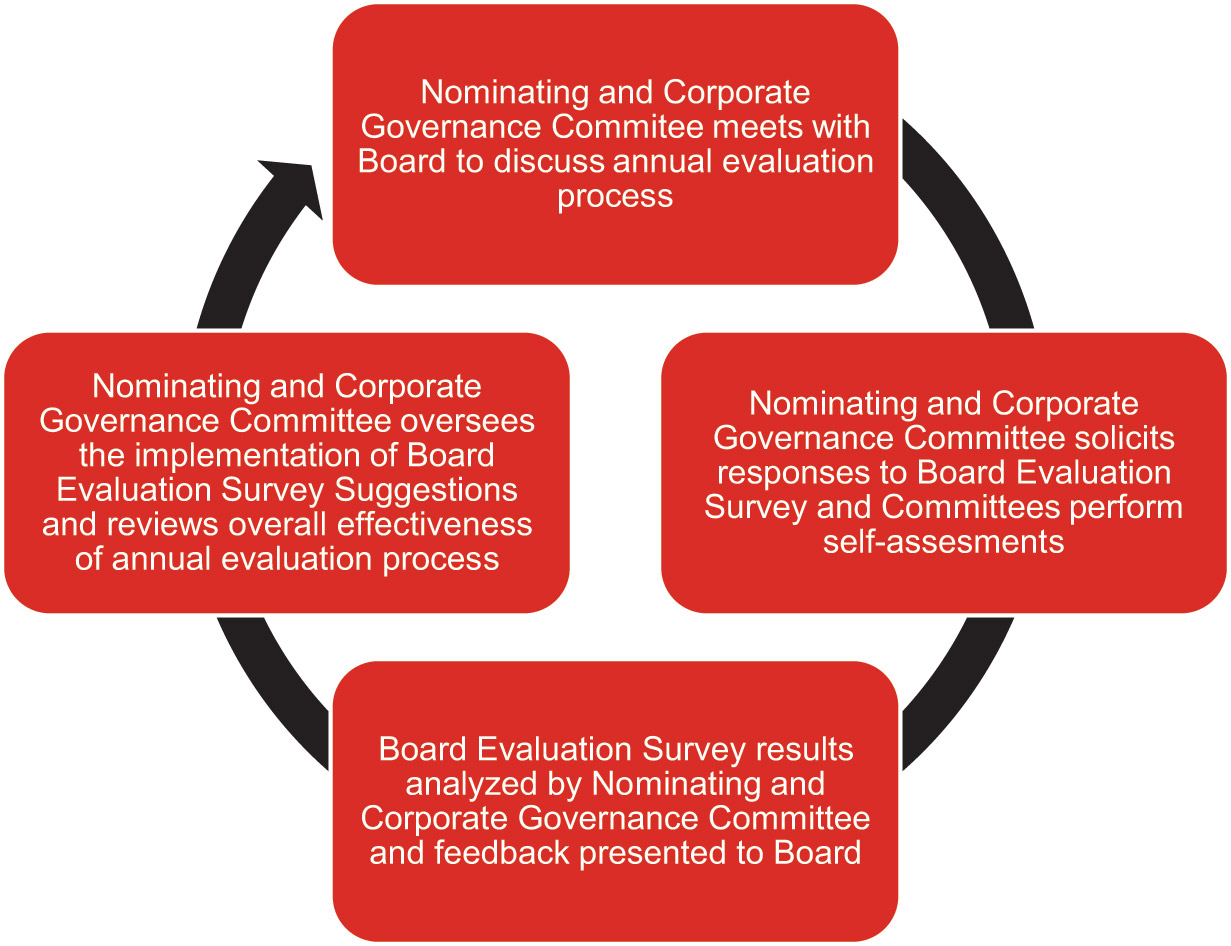 Nominating and Corporate Governance Commitee meets with Board to discuss annual evaluation process

Nominating and Corporate Governance Committee solicits responses to Board Evaluation Survey and Committees perform self-assesments

Board Evaluation Survey results analyzed by Nominating and Corporate Governance Committee and feedback presented to Board

Nominating and Corporate Governance Committee oversees the implementation of Board Evaluation Survey Suggestions and reviews overall effectiveness of annual evaluation process